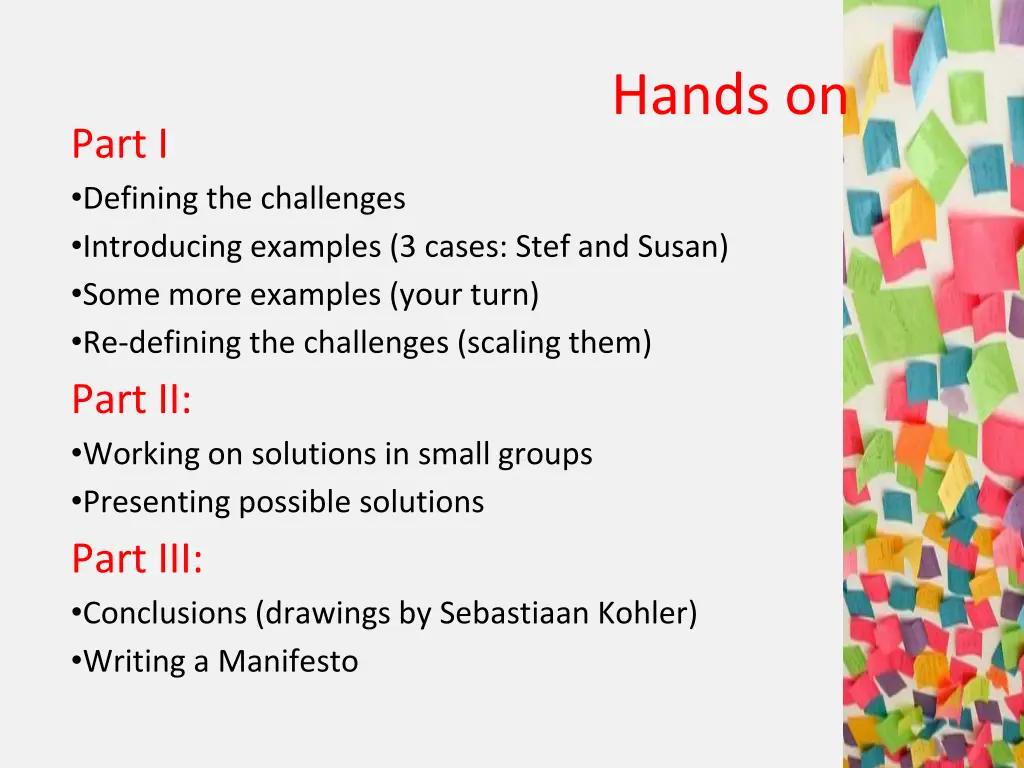 Hands on

Part I
•Defining the challenges
•Introducing examples (3 cases: Stef and Susan)
•Some more examples (your turn)
•Re-defining the challenges (scaling them)

Part II:
•Working on solutions in small groups
•Presenting possible solutions

Part III:
•Conclusions (drawings by Sebastiaan Kohler)
•Writing a Manifesto